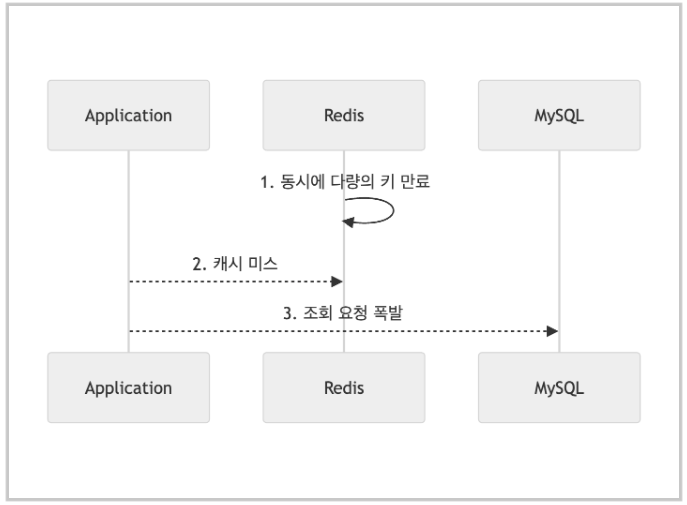 Application

Redis

MySQL

1. 동시에 다량의 키 만료

2. 캐시 미스

3. 조회 요청 폭발

Application

Redis

MySQL